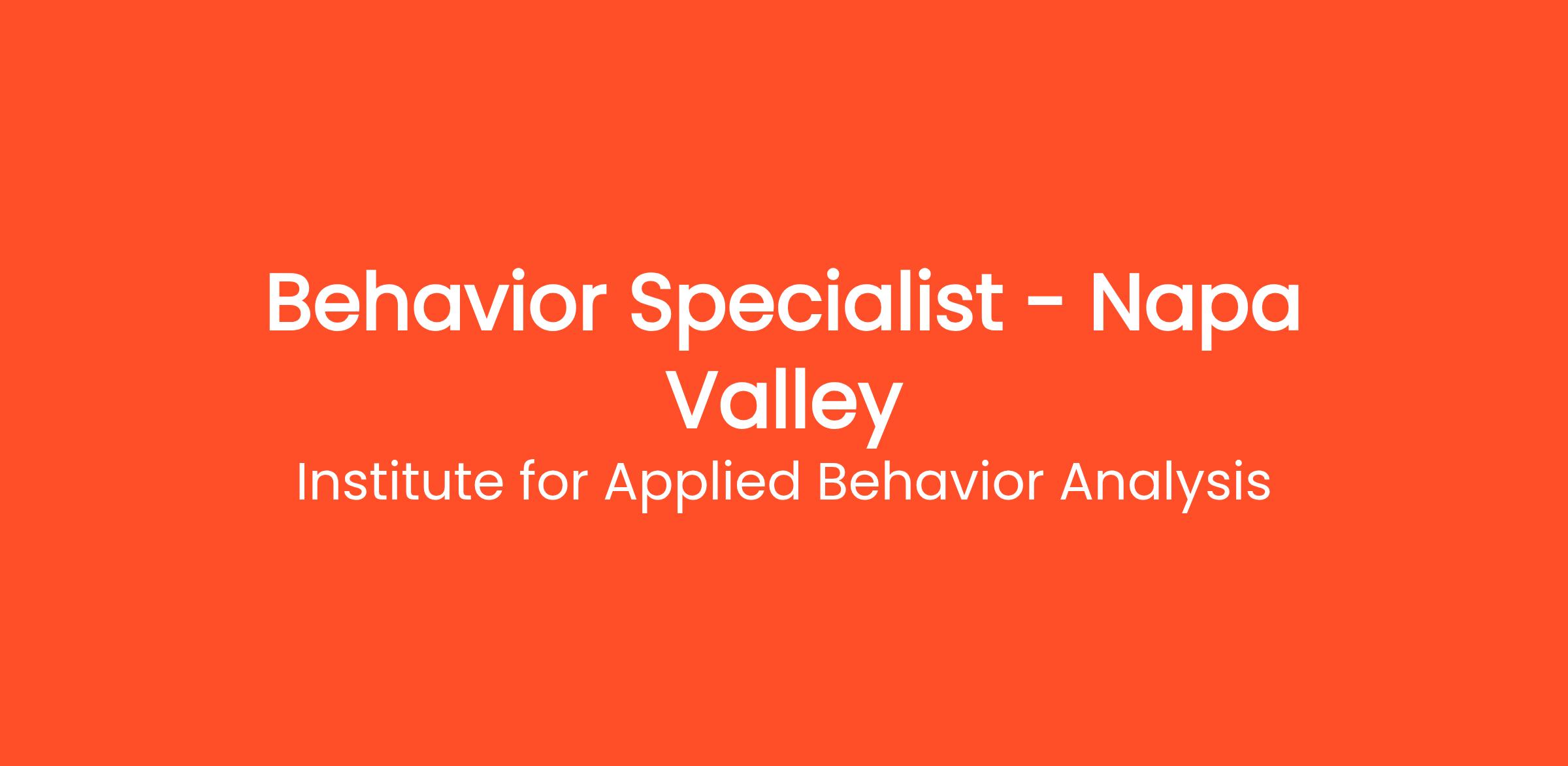 Behavior Specialist - Napa Valley

Institute for Applied Behavior Analysis